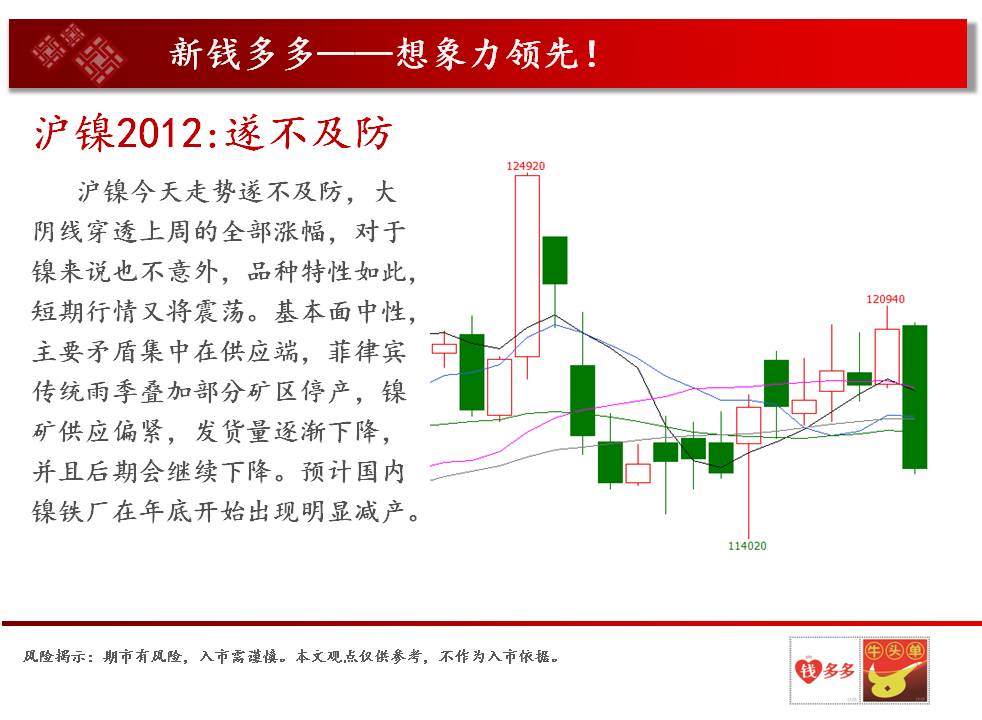 新钱多多——想象力领先！

沪镍2012:遂不及防

沪镍今天走势遂不及防，大阴线穿透上周的全部涨幅，对于镍来说也不意外，品种特性如此，短期行情又将震荡。基本面中性，主要矛盾集中在供应端，菲律宾传统雨季叠加部分矿区停产，镍矿供应偏紧，发货量逐渐下降，并且后期会继续下降。预计国内镍铁厂在年底开始出现明显减产。

124920

120940

114020

风险揭示：期市有风险，入市需谨慎。本文观点仅供参考，不作为入市依据。

钱多多

牛头单